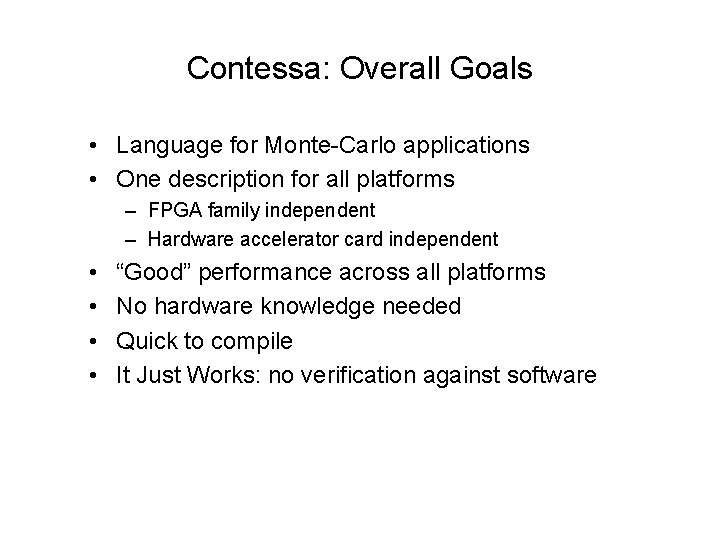 Contessa: Overall Goals

• Language for Monte-Carlo applications
• One description for all platforms
– FPGA family independent
– Hardware accelerator card independent
• “Good” performance across all platforms
• No hardware knowledge needed
• Quick to compile
• It Just Works: no verification against software